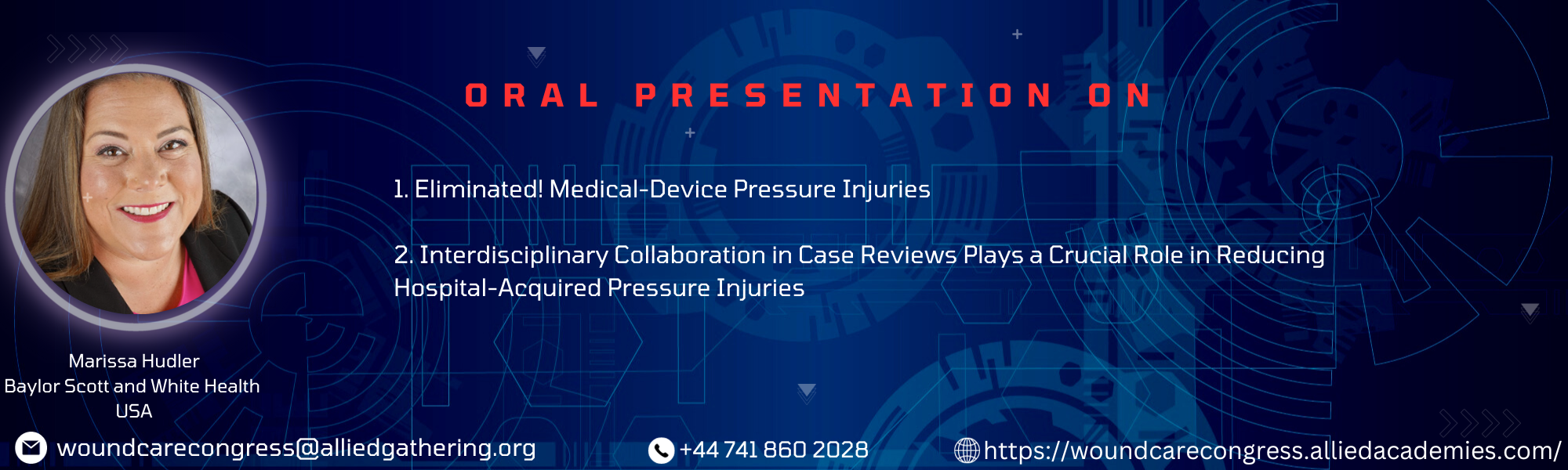 ORAL PRESENTATION ON

1. Eliminated! Medical-Device Pressure Injuries

2. Interdisciplinary Collaboration in Case Reviews Plays a Crucial Role in Reducing Hospital-Acquired Pressure Injuries

Marissa Hudler
Baylor Scott and White Health
USA

woundcarecongress@alliedgathering.org

+44 741 860 2028

https://woundcarecongress.alliedacademies.com/